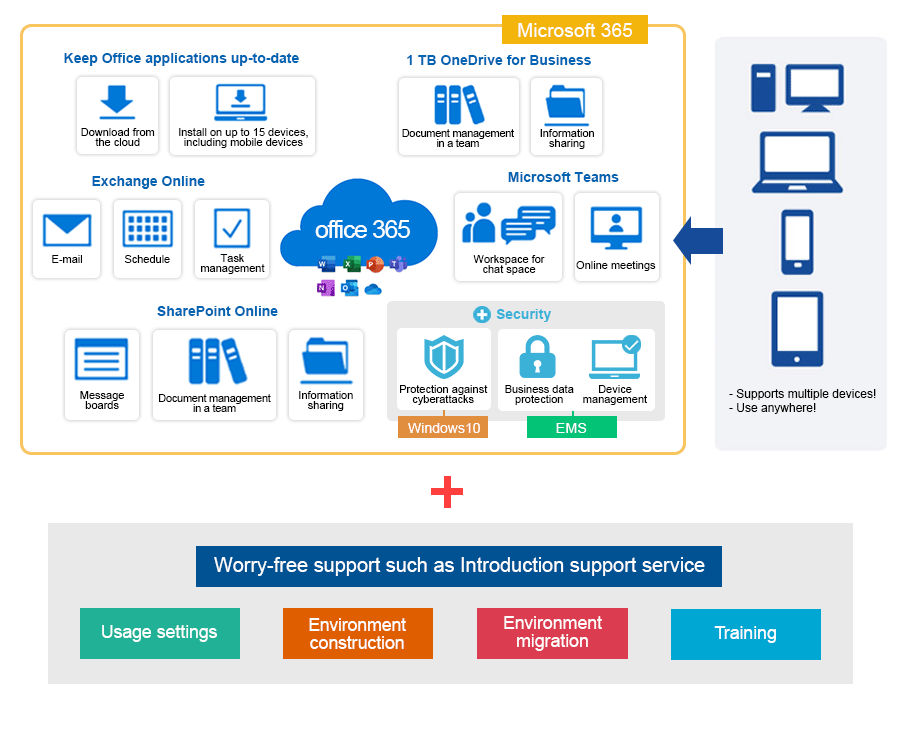 Microsoft 365

Keep Office applications up-to-date

Download from the cloud

Install on up to 15 devices, including mobile devices

1 TB OneDrive for Business

Document management in a team

Information sharing

Exchange Online

E-mail

Schedule

Task management

office 365

Microsoft Teams

Workspace for chat space

Online meetings

SharePoint Online

Message boards

Document management in a team

Information sharing

Security

Protection against cyberattacks

Business data protection

Device management

Windows10

EMS

- Supports multiple devices!
- Use anywhere!

Worry-free support such as Introduction support service

Usage settings

Environment construction

Environment migration

Training